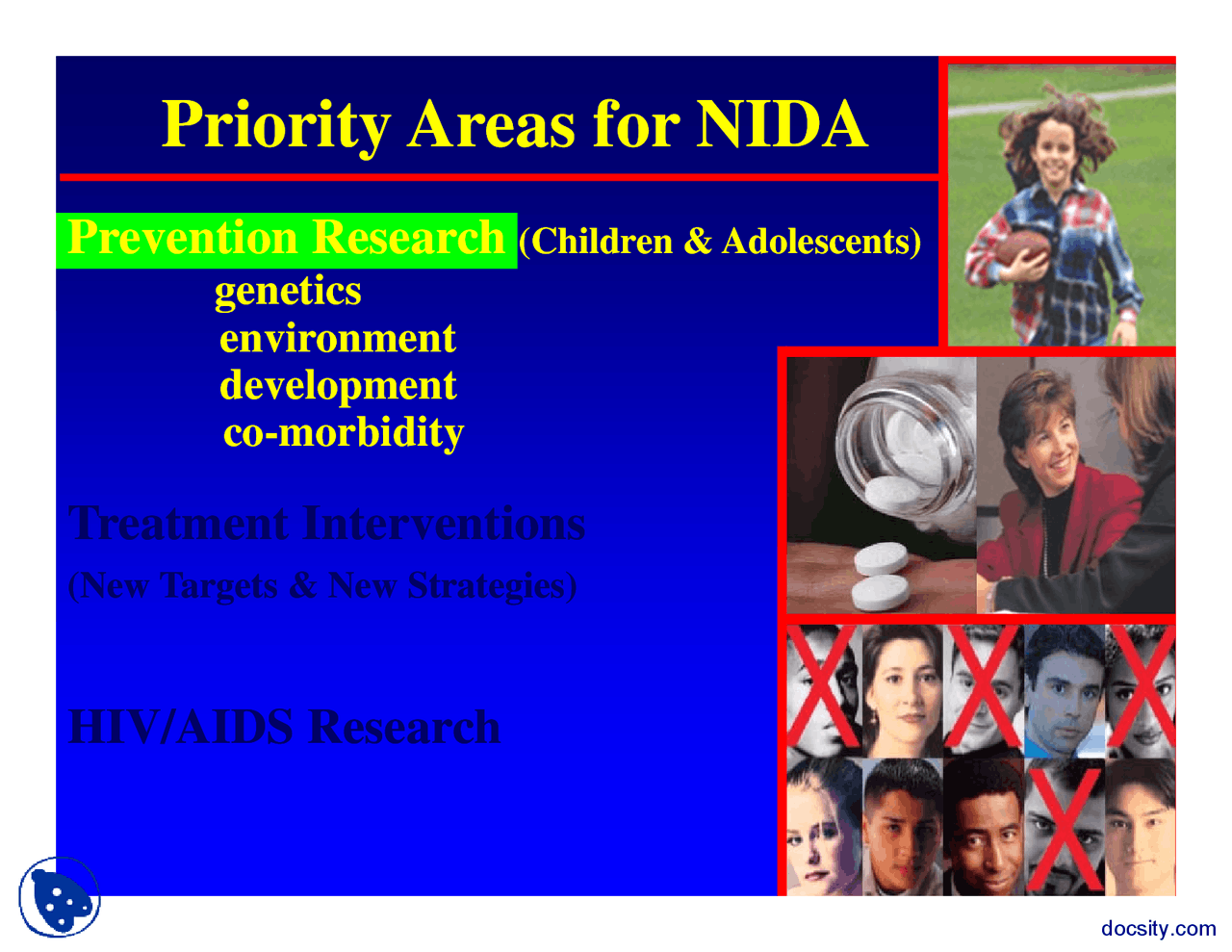 Priority Areas for NIDA

Prevention Research (Children & Adolescents)
genetics
environment
development
co-morbidity

Treatment Interventions
(New Targets & New Strategies)

HIV/AIDS Research

docsity.com